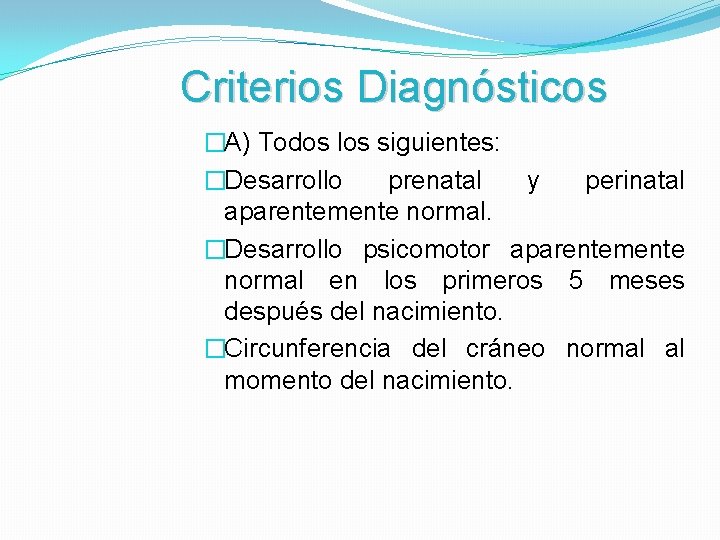 Criterios Diagnósticos

A) Todos los siguientes:

Desarrollo prenatal y perinatal aparentemente normal.

Desarrollo psicomotor aparentemente normal en los primeros 5 meses después del nacimiento.

Circunferencia del cráneo normal al momento del nacimiento.